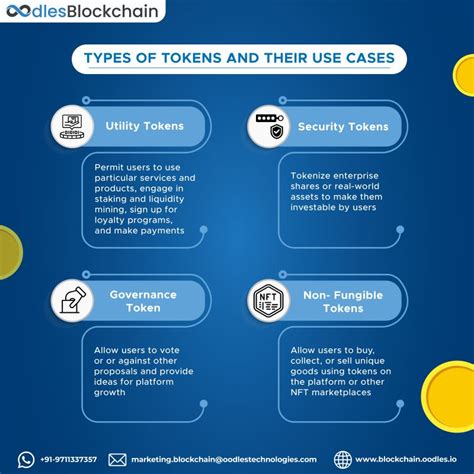 OodlesBlockchain

TYPES OF TOKENS AND THEIR USE CASES

Utility Tokens

Permit users to use particular services and products, engage in staking and liquidity mining, sign up for loyalty programs, and make payments

Security Tokens

Tokenize enterprise shares or real-world assets to make them investable by users

Governance Token

Allow users to vote or or against other proposals and provide ideas for platform growth

NFT

Non- Fungible Tokens

Allow users to buy, collect, or sell unique goods using tokens on the platform or other NFT marketplaces

+91-9711337357

marketing.blockchain@oodlestechnologies.com

www.blockchain.oodles.io